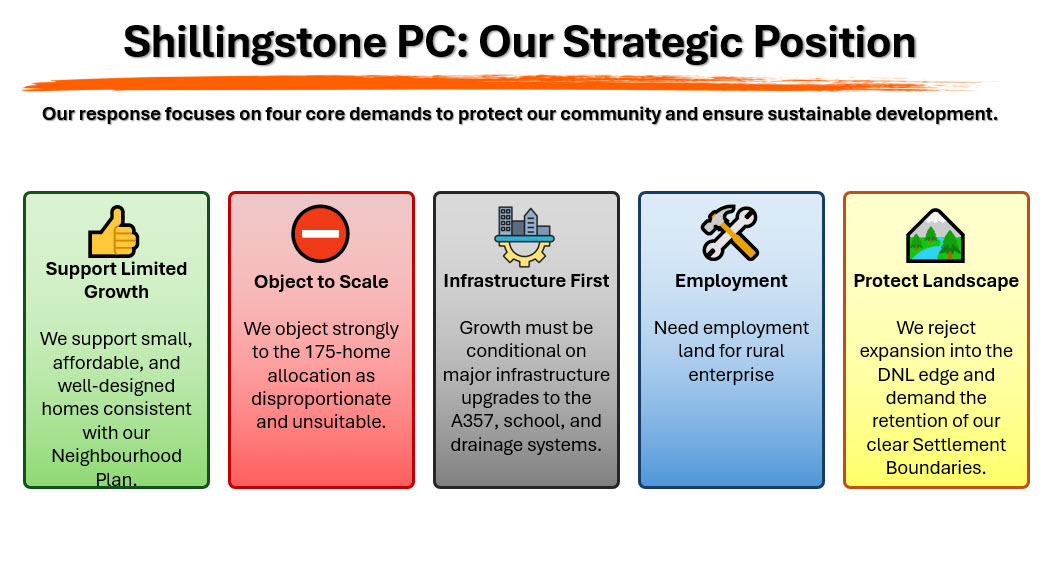 Shillingstone PC: Our Strategic Position

Our response focuses on four core demands to protect our community and ensure sustainable development.

Support Limited Growth

We support small, affordable, and well-designed homes consistent with our Neighbourhood Plan.

Object to Scale

We object strongly to the 175-home allocation as disproportionate and unsuitable.

Infrastructure First

Growth must be conditional on major infrastructure upgrades to the A357, school, and drainage systems.

Employment

Need employment land for rural enterprise

Protect Landscape

We reject expansion into the DNL edge and demand the retention of our clear Settlement Boundaries.